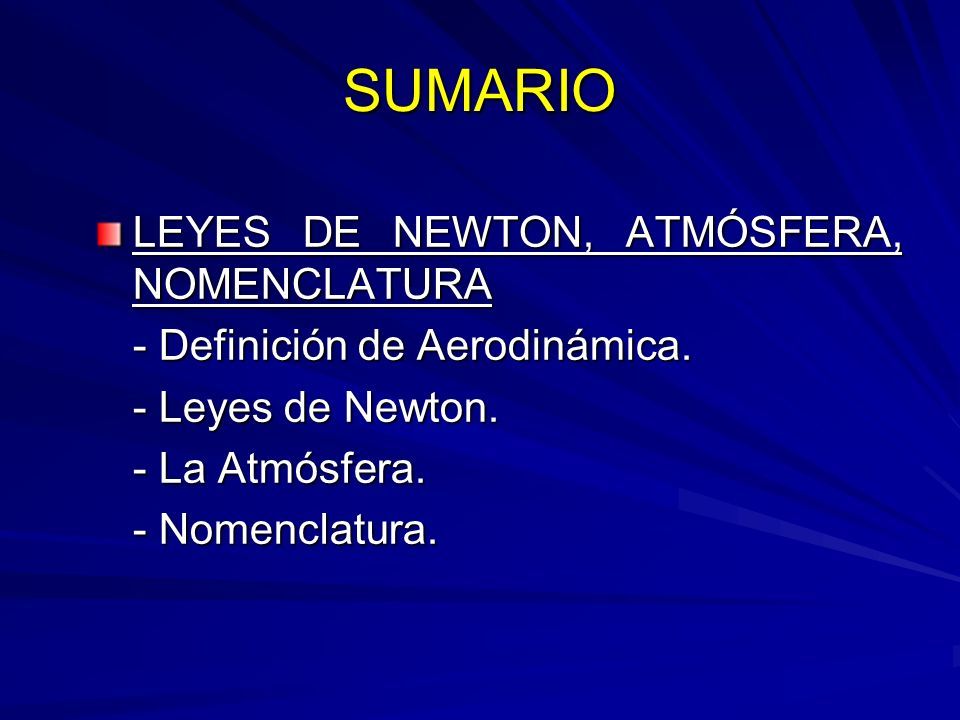 SUMARIO

LEYES DE NEWTON, ATMÓSFERA, NOMENCLATURA

- Definición de Aerodinámica.

- Leyes de Newton.

- La Atmósfera.

- Nomenclatura.